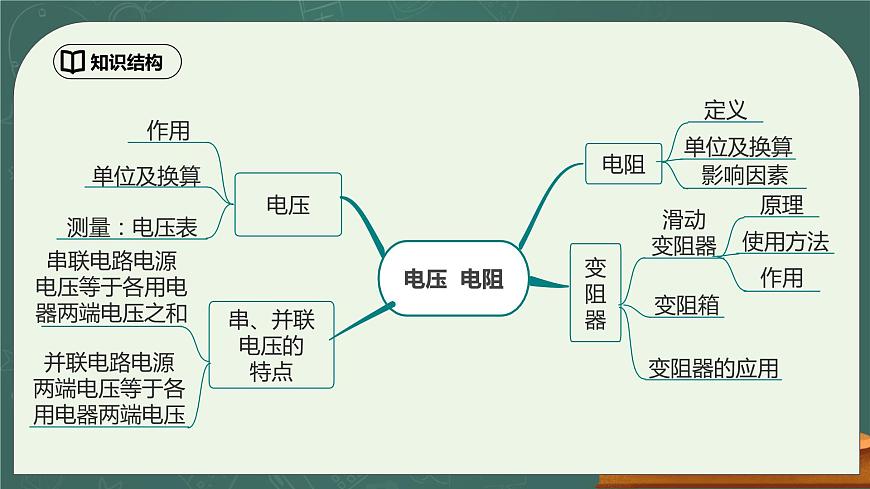 知识结构

电压 电阻

电压
作用
单位及换算
测量：电压表

串、并联电压的特点
串联电路电源电压等于各用电器两端电压之和
并联电路电源两端电压等于各用电器两端电压

电阻
定义
单位及换算
影响因素

变阻器
滑动变阻器
原理
使用方法
作用
变阻箱
变阻器的应用